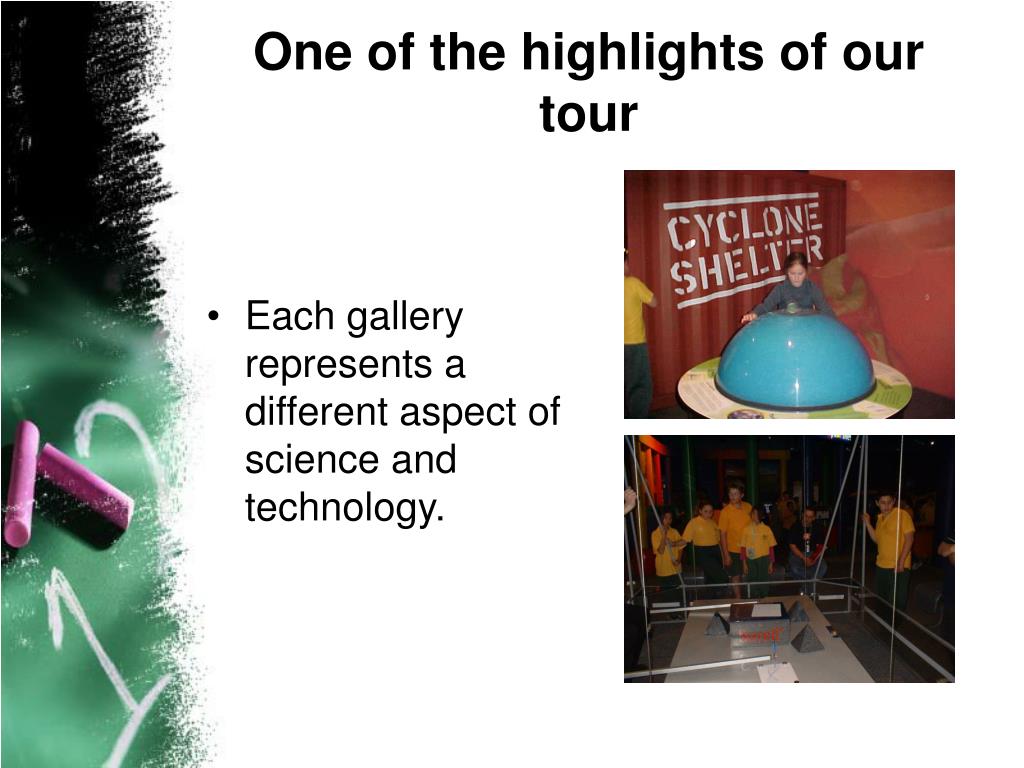 One of the highlights of our tour

• Each gallery represents a different aspect of science and technology.

CYCLONE SHELTER